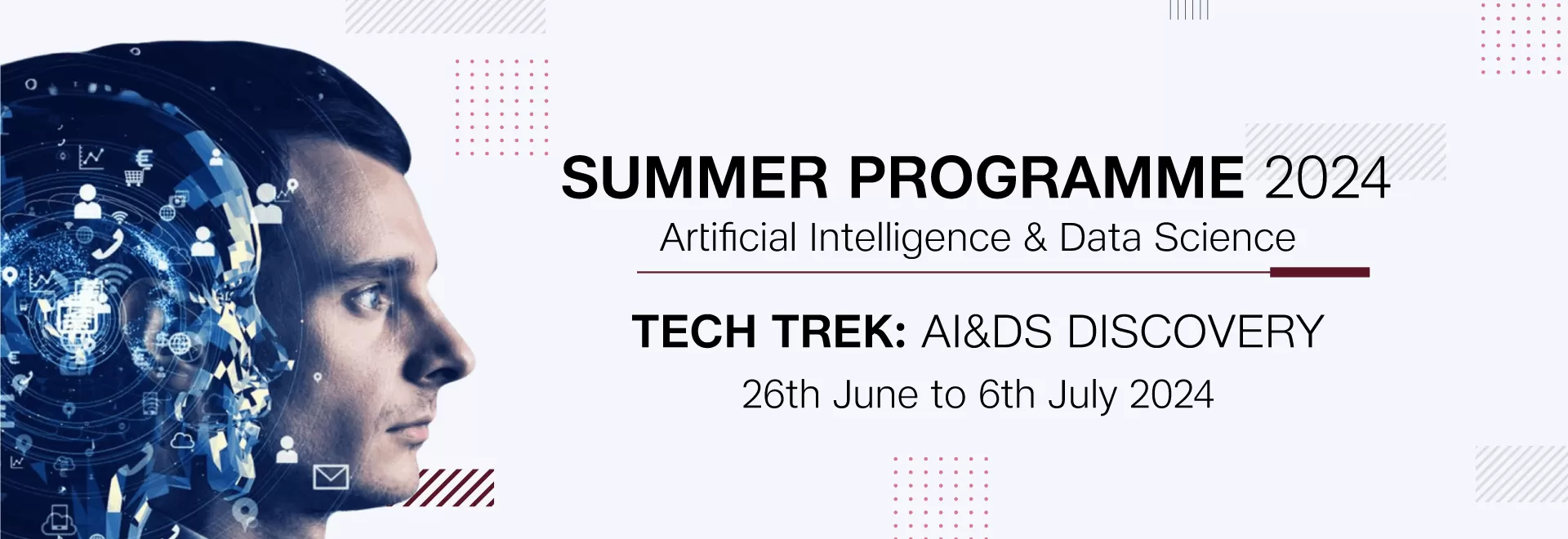 SUMMER PROGRAMME 2024
Artificial Intelligence & Data Science

TECH TREK: AI&DS DISCOVERY
26th June to 6th July 2024